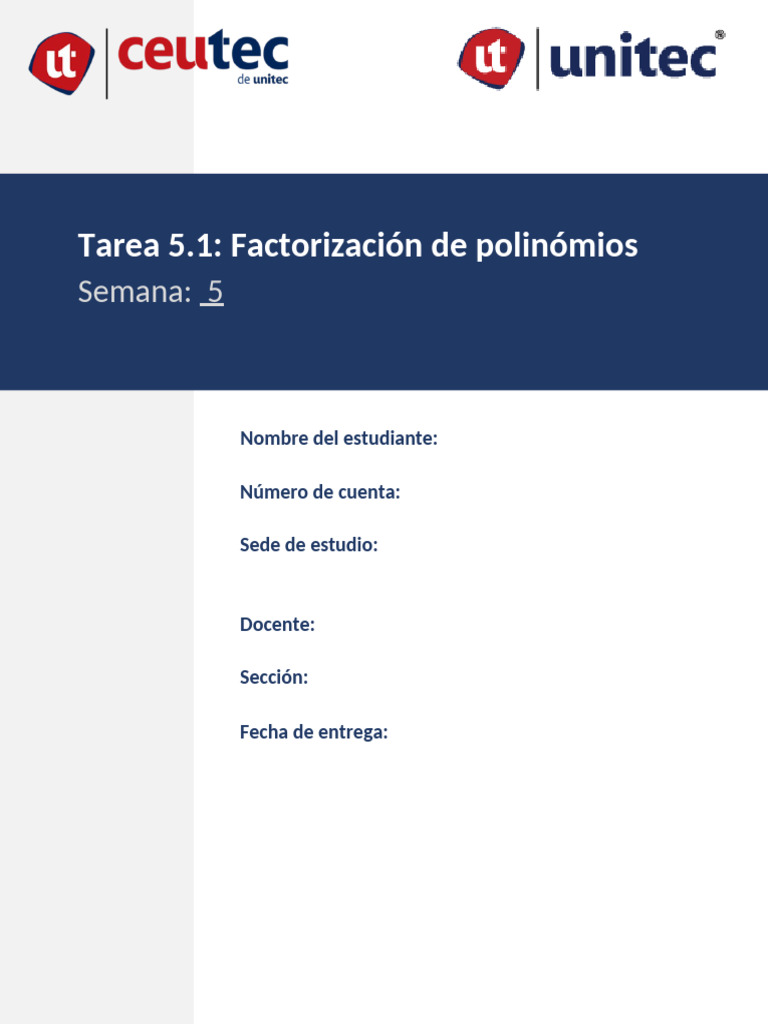 ut ceutec de unitec

ut unitec®

Tarea 5.1: Factorización de polinómios
Semana: 5

Nombre del estudiante:

Número de cuenta:

Sede de estudio:

Docente:

Sección:

Fecha de entrega: